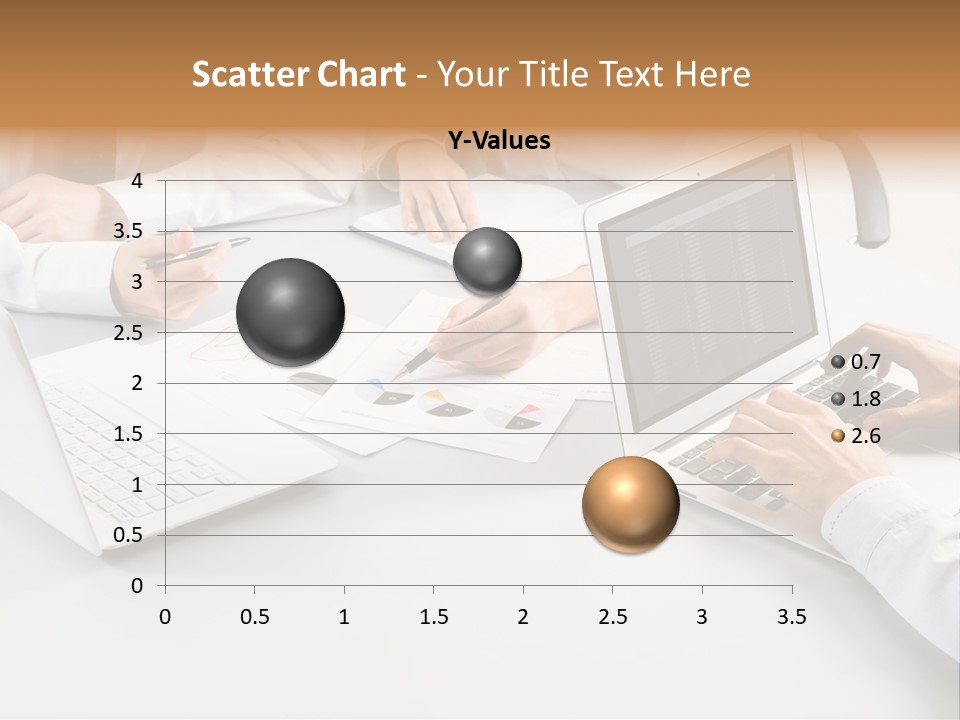 Scatter Chart - Your Title Text Here

Y-Values

4
3.5
3
2.5
2
1.5
1
0.5
0

0 0.5 1 1.5 2 2.5 3 3.5

0.7
1.8
2.6